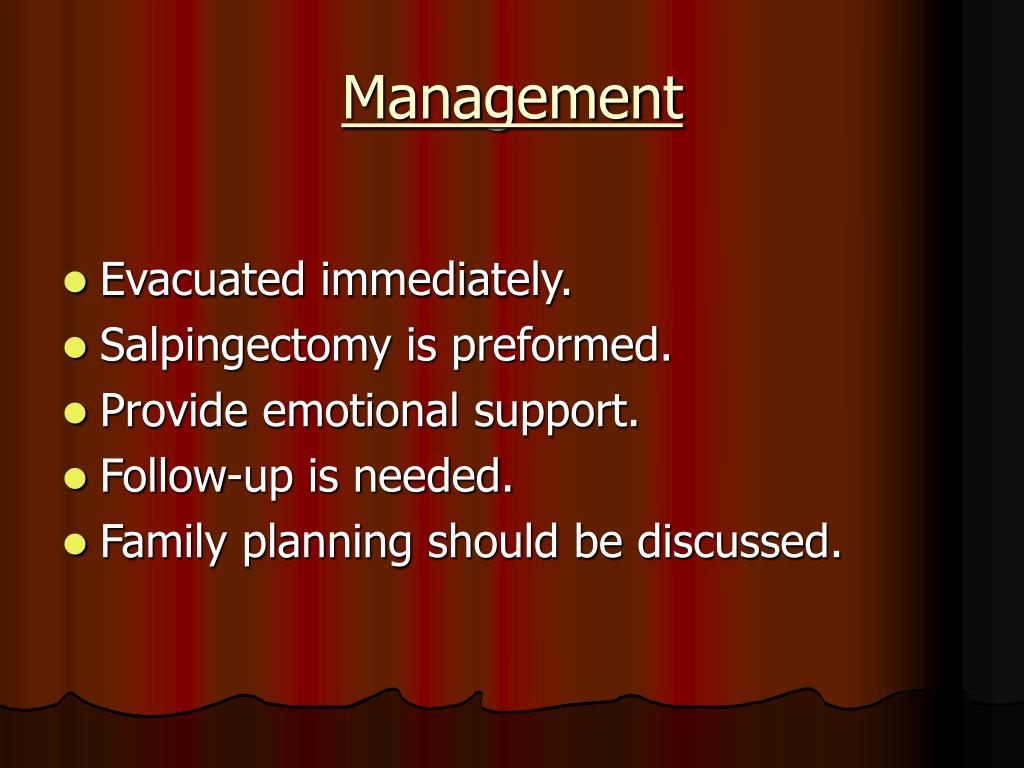 Management

- Evacuated immediately.
- Salpingectomy is preformed.
- Provide emotional support.
- Follow-up is needed.
- Family planning should be discussed.